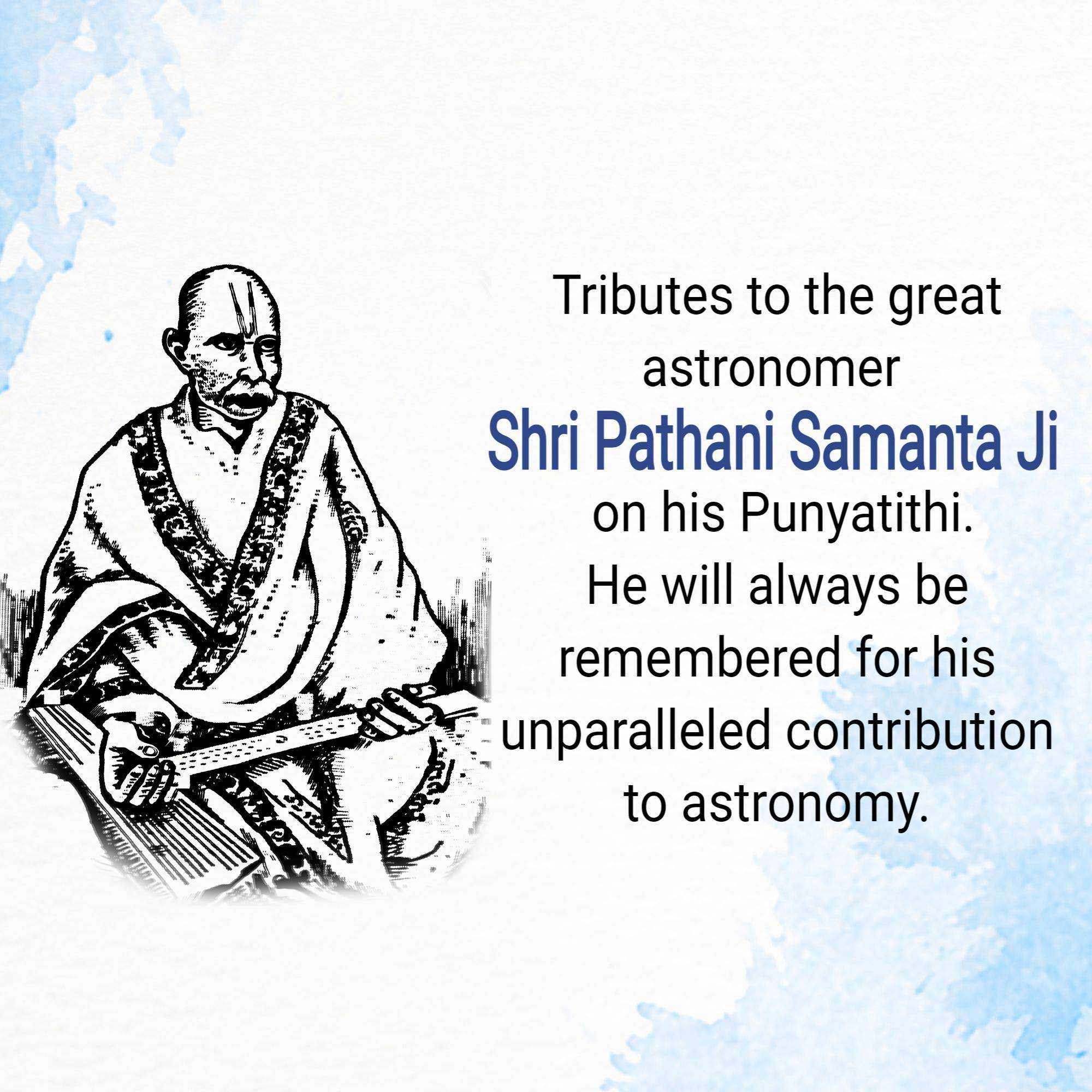 Tributes to the great astronomer
Shri Pathani Samanta Ji
on his Punyatithi.
He will always be remembered for his unparalleled contribution to astronomy.